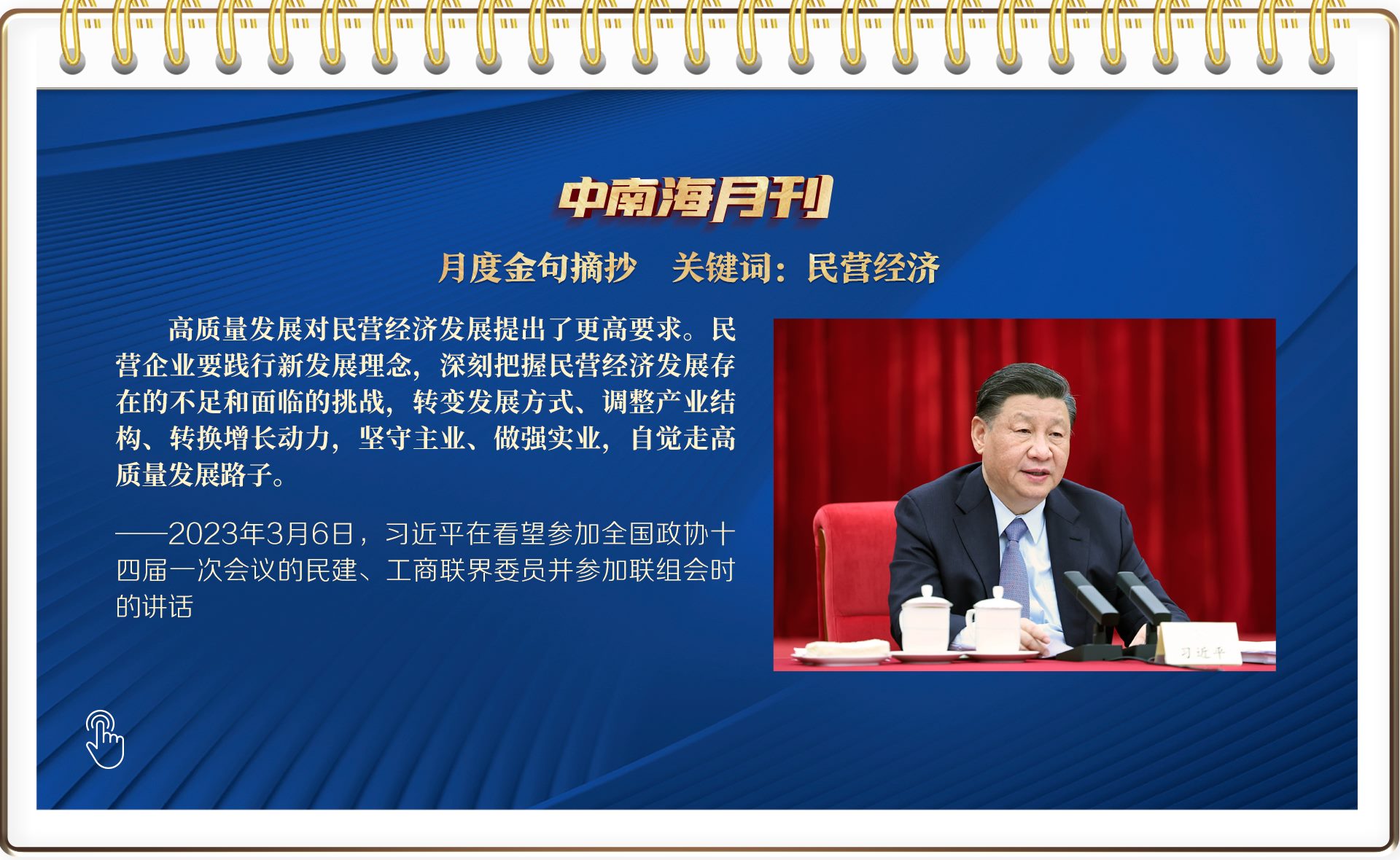 中南海月刊

月度金句摘抄　关键词：民营经济

高质量发展对民营经济发展提出了更高要求。民营企业要践行新发展理念，深刻把握民营经济发展存在的不足和面临的挑战，转变发展方式、调整产业结构、转换增长动力，坚守主业、做强实业，自觉走高质量发展路子。

——2023年3月6日，习近平在看望参加全国政协十四届一次会议的民建、工商联界委员并参加联组会时的讲话

习近平